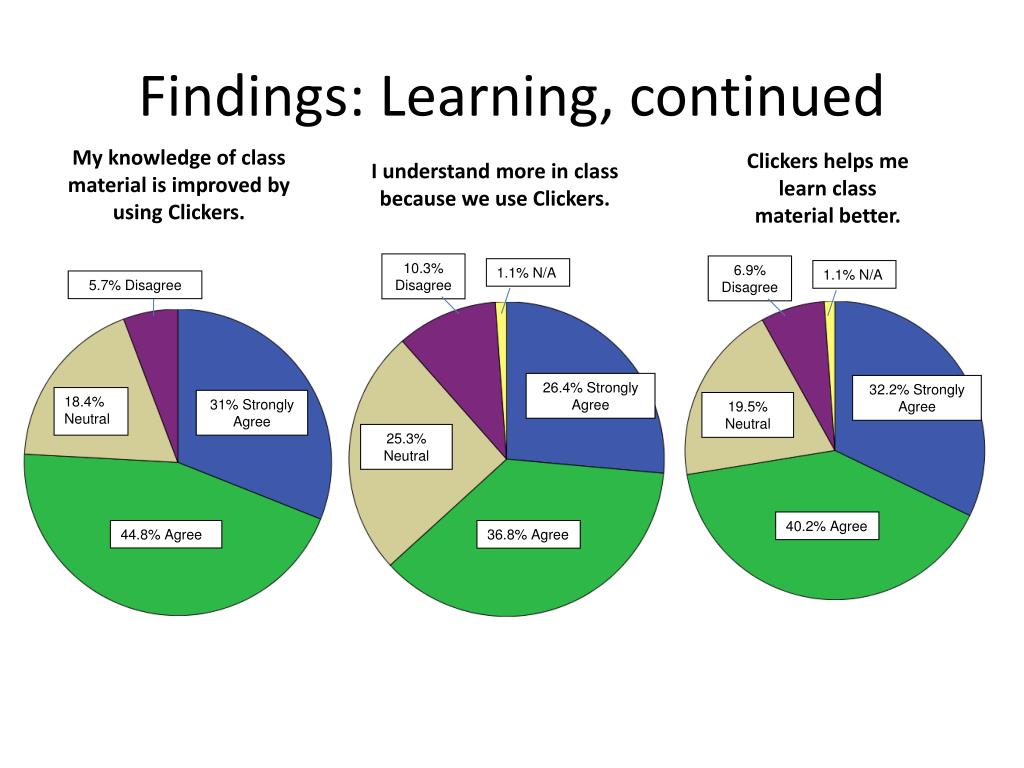 Findings: Learning, continued

My knowledge of class material is improved by using Clickers.

5.7% Disagree

18.4% Neutral

31% Strongly Agree

44.8% Agree

I understand more in class because we use Clickers.

10.3% Disagree

1.1% N/A

26.4% Strongly Agree

25.3% Neutral

36.8% Agree

Clickers helps me learn class material better.

6.9% Disagree

1.1% N/A

32.2% Strongly Agree

19.5% Neutral

40.2% Agree